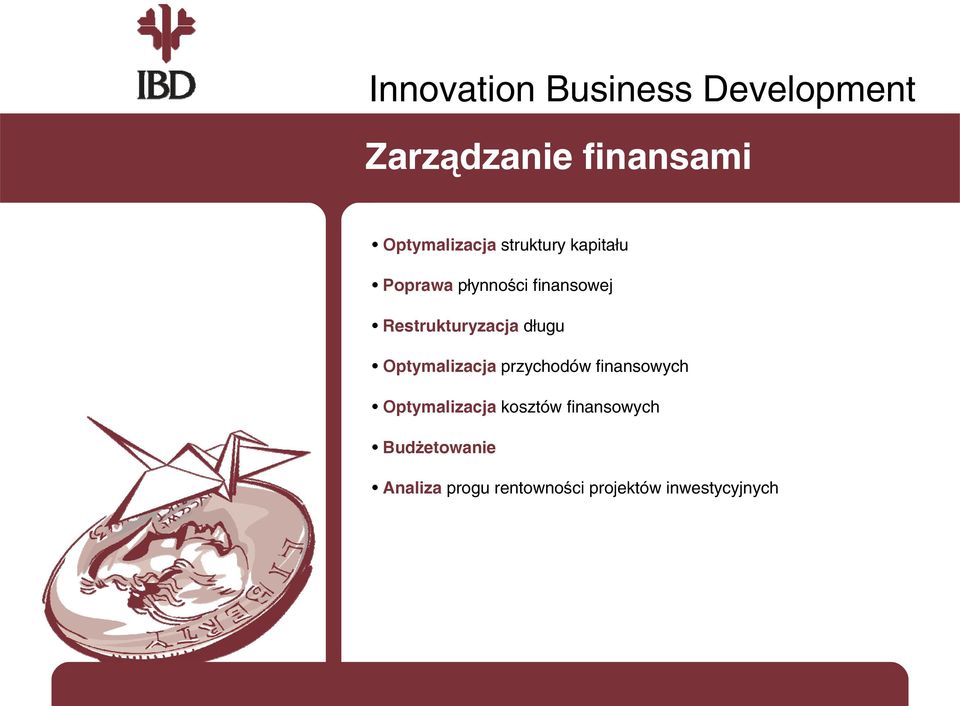 IBD

Innovation Business Development

Zarządzanie finansami

• Optymalizacja struktury kapitału
• Poprawa płynności finansowej
• Restrukturyzacja długu
• Optymalizacja przychodów finansowych
• Optymalizacja kosztów finansowych
• Budżetowanie
• Analiza progu rentowności projektów inwestycyjnych

LIBERTY